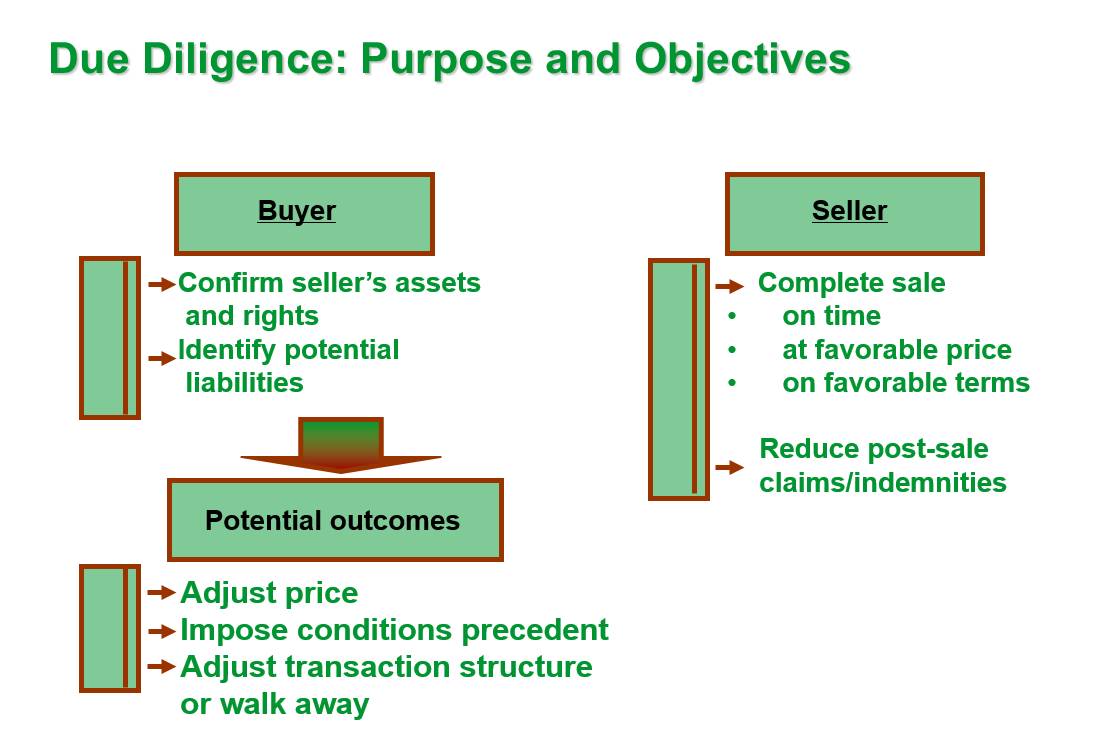 Due Diligence: Purpose and Objectives

Buyer

Confirm seller's assets and rights
Identify potential liabilities

Potential outcomes

Adjust price
Impose conditions precedent
Adjust transaction structure or walk away

Seller

Complete sale
• on time
• at favorable price
• on favorable terms

Reduce post-sale claims/indemnities